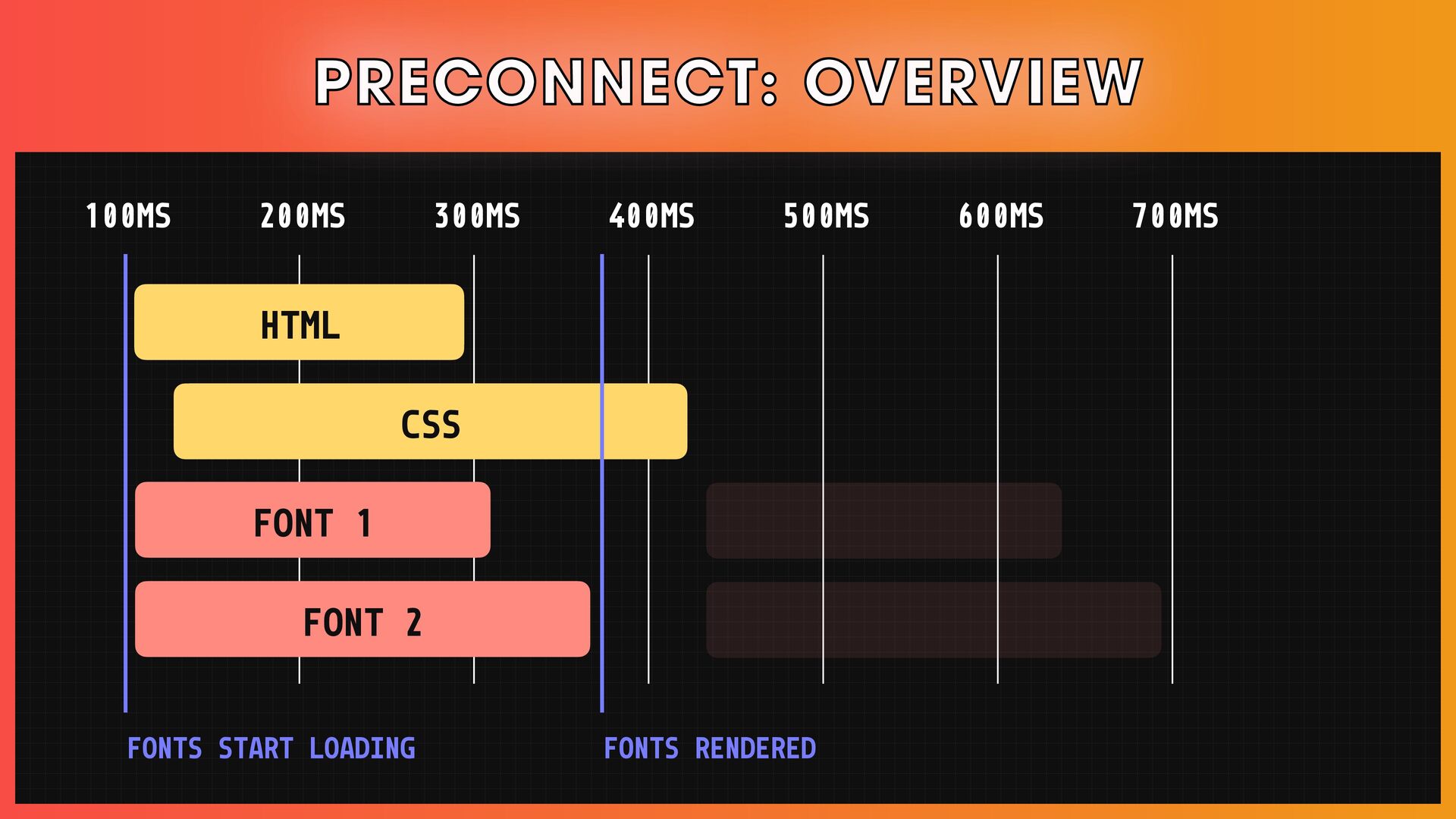 PRECONNECT: OVERVIEW

100MS 200MS 300MS 400MS 500MS 600MS 700MS

HTML

CSS

FONT 1

FONT 2

FONTS START LOADING

FONTS RENDERED